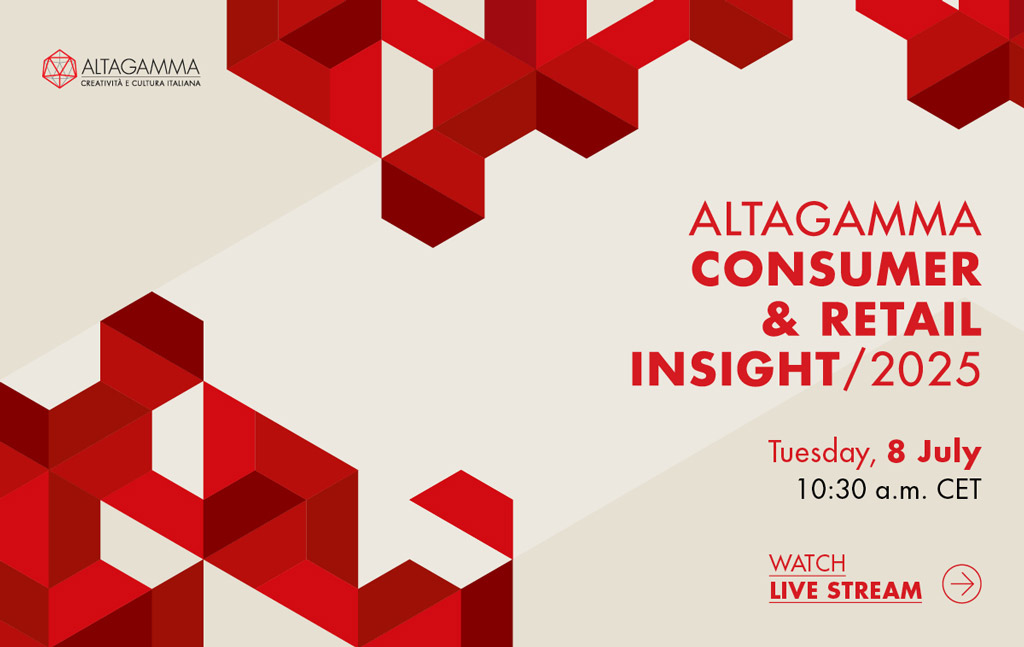 ALTAGAMMA
CREATIVITÀ E CULTURA ITALIANA

ALTAGAMMA
CONSUMER
& RETAIL
INSIGHT/2025

Tuesday, 8 July
10:30 a.m. CET

WATCH
LIVE STREAM